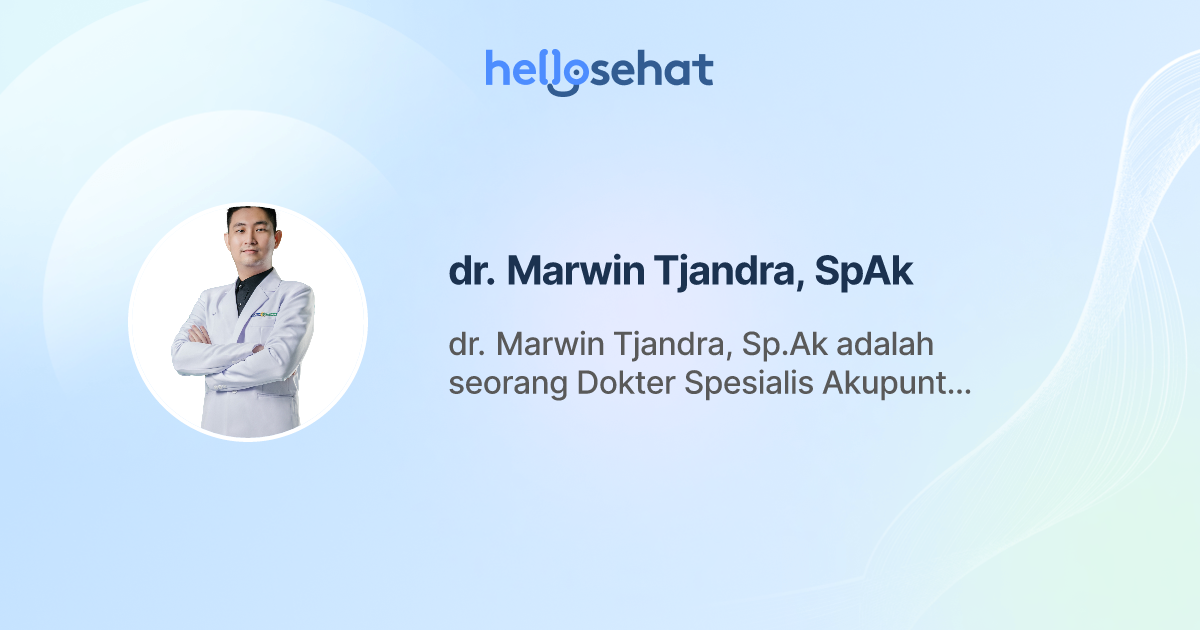 hellosehat

dr. Marwin Tjandra, SpAk

dr. Marwin Tjandra, Sp.Ak adalah seorang Dokter Spesialis Akupunt...